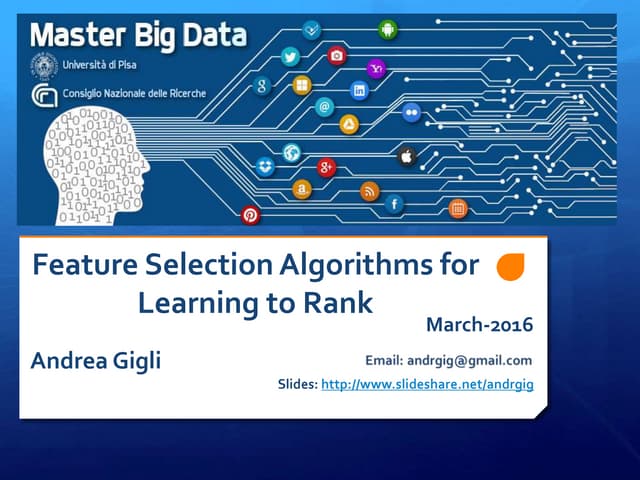 Master Big Data
Università di Pisa
Consiglio Nazionale delle Ricerche

Feature Selection Algorithms for Learning to Rank

March-2016

Andrea Gigli

Email: andrgig@gmail.com

Slides: http://www.slideshare.net/andrgig